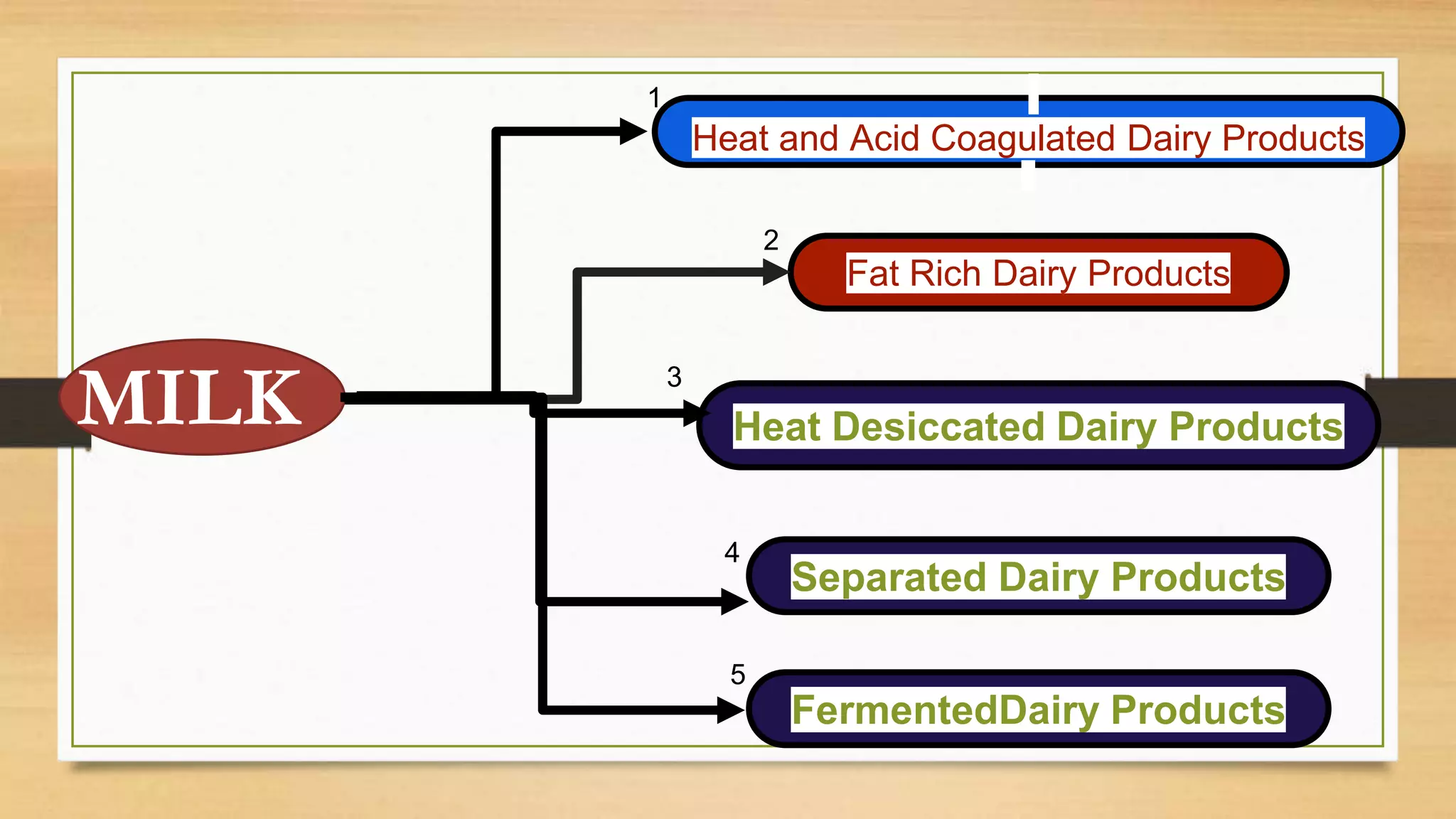 MILK

1
Heat and Acid Coagulated Dairy Products

2
Fat Rich Dairy Products

3
Heat Desiccated Dairy Products

4
Separated Dairy Products

5
FermentedDairy Products